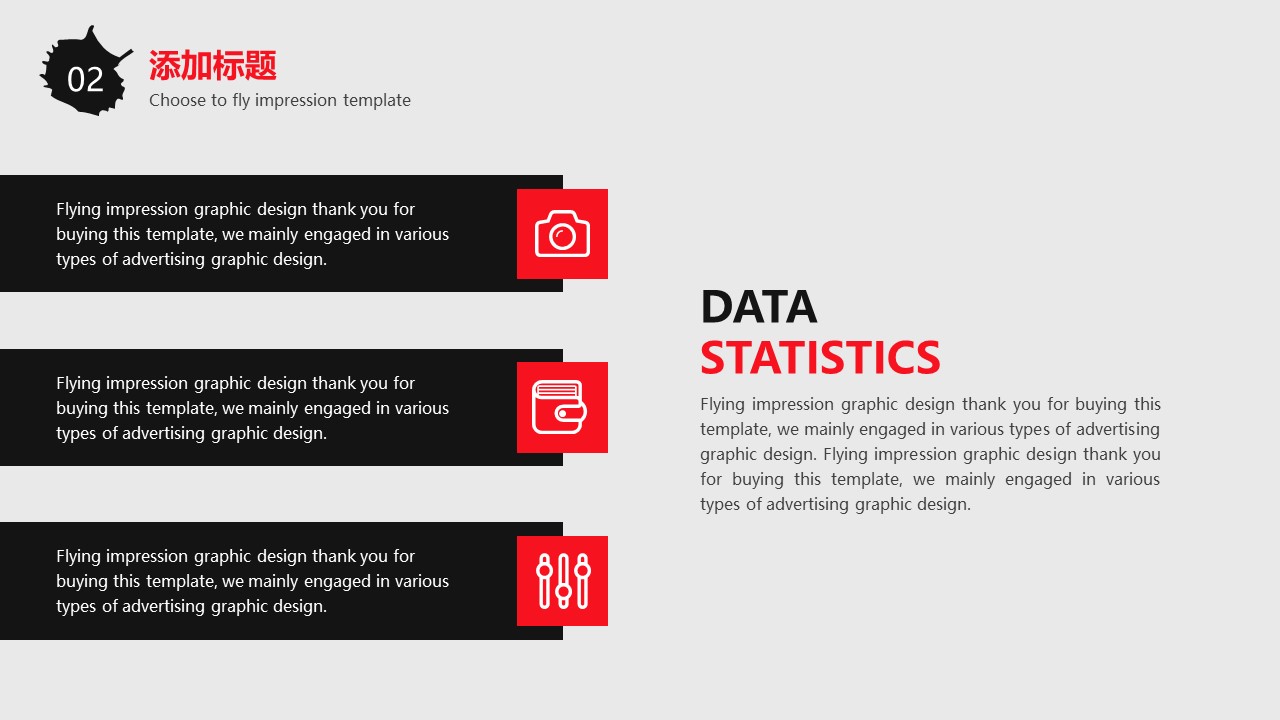 02

添加标题

Choose to fly impression template

Flying impression graphic design thank you for buying this template, we mainly engaged in various types of advertising graphic design.

Flying impression graphic design thank you for buying this template, we mainly engaged in various types of advertising graphic design.

Flying impression graphic design thank you for buying this template, we mainly engaged in various types of advertising graphic design.

DATA
STATISTICS

Flying impression graphic design thank you for buying this template, we mainly engaged in various types of advertising graphic design. Flying impression graphic design thank you for buying this template, we mainly engaged in various types of advertising graphic design.